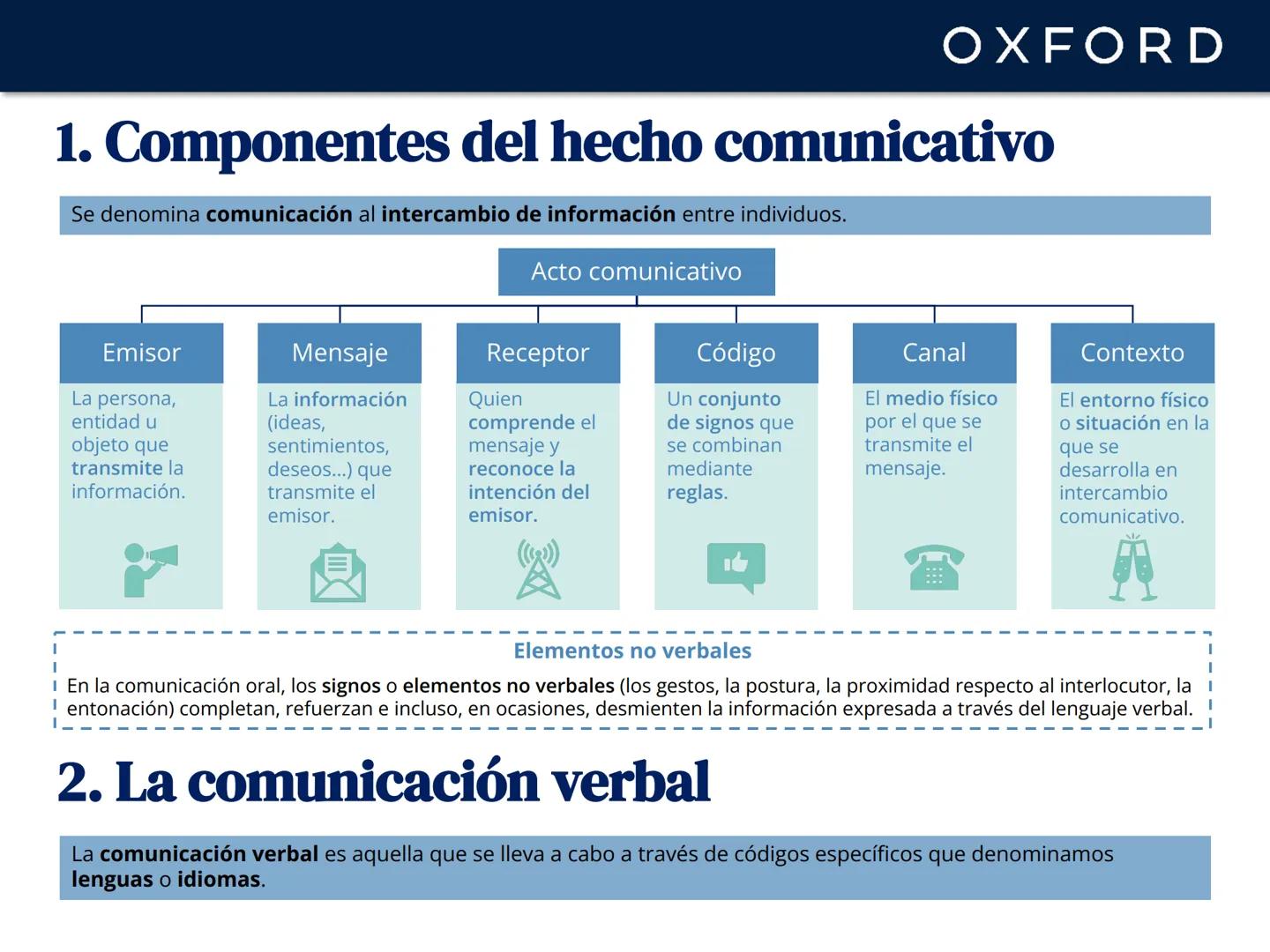 OXFORD

1. Componentes del hecho comunicativo

Se denomina comunicación al intercambio de información entre individuos.

Acto comunicativo

Emisor
La persona, entidad u objeto que transmite la información.

Mensaje
La información (ideas, sentimientos, deseos...) que transmite el emisor.

Receptor
Quien comprende el mensaje y reconoce la intención del emisor.

Código
Un conjunto de signos que se combinan mediante reglas.

Canal
El medio físico por el que se transmite el mensaje.

Contexto
El entorno físico o situación en la que se desarrolla en intercambio comunicativo.

Elementos no verbales
En la comunicación oral, los signos o elementos no verbales (los gestos, la postura, la proximidad respecto al interlocutor, la entonación) completan, refuerzan e incluso, en ocasiones, desmienten la información expresada a través del lenguaje verbal.

2. La comunicación verbal

La comunicación verbal es aquella que se lleva a cabo a través de códigos específicos que denominamos lenguas o idiomas.